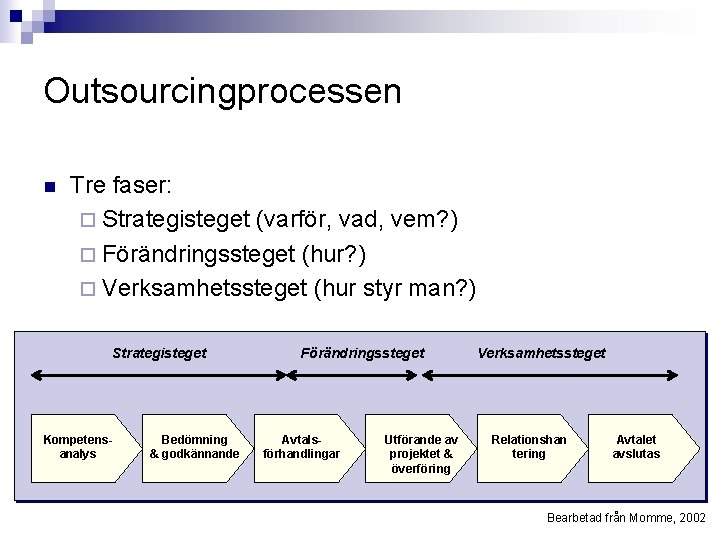 Outsourcingprocessen

Tre faser:
Strategisteget (varför, vad, vem?)
Förändringssteget (hur?)
Verksamhetssteget (hur styr man?)

Strategisteget
Förändringssteget
Verksamhetssteget

Kompetens-analys
Bedömning & godkännande
Avtals-förhandlingar
Utförande av projektet & överföring
Relationshan tering
Avtalet avslutas

Bearbetad från Momme, 2002